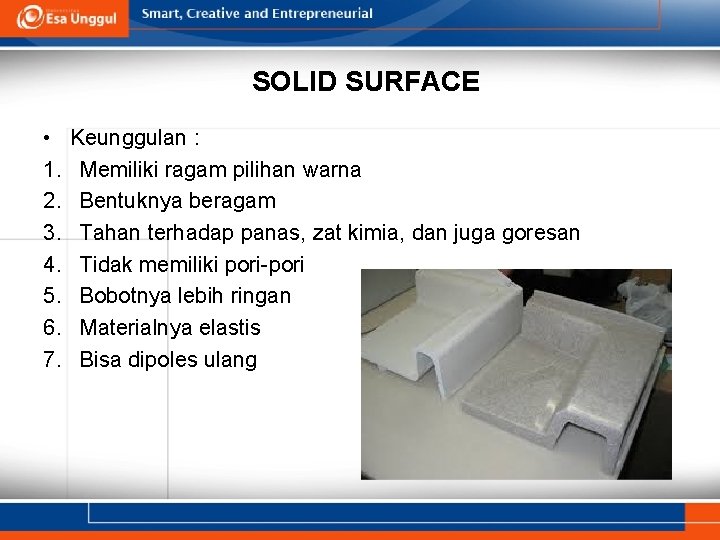 Esa Unggul

Smart, Creative and Entrepreneurial

SOLID SURFACE

• Keunggulan :
1. Memiliki ragam pilihan warna
2. Bentuknya beragam
3. Tahan terhadap panas, zat kimia, dan juga goresan
4. Tidak memiliki pori-pori
5. Bobotnya lebih ringan
6. Materialnya elastis
7. Bisa dipoles ulang